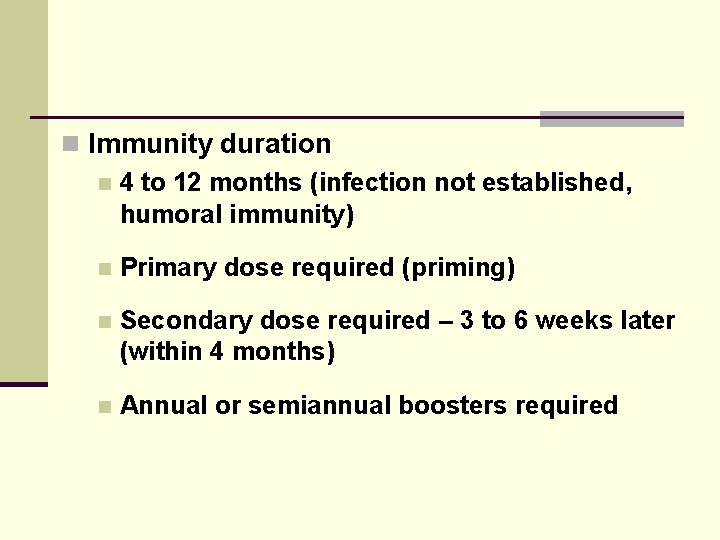 Immunity duration

4 to 12 months (infection not established, humoral immunity)

Primary dose required (priming)

Secondary dose required – 3 to 6 weeks later (within 4 months)

Annual or semiannual boosters required